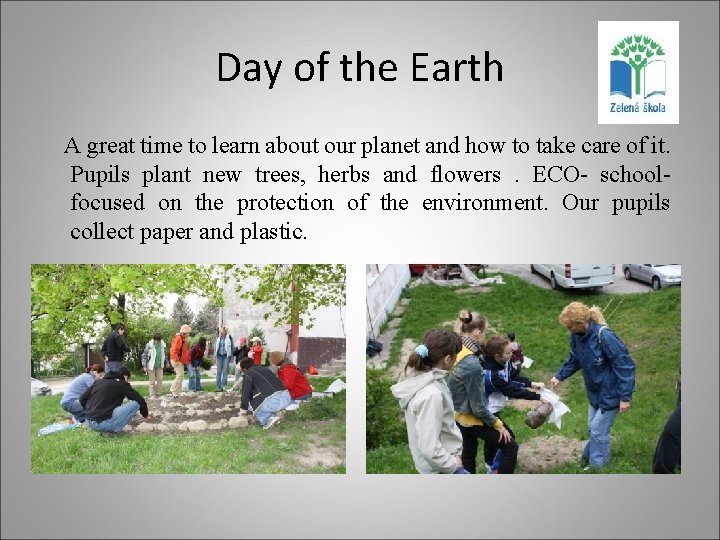 Day of the Earth

Zelená škola

A great time to learn about our planet and how to take care of it. Pupils plant new trees, herbs and flowers . ECO- school- focused on the protection of the environment. Our pupils collect paper and plastic.